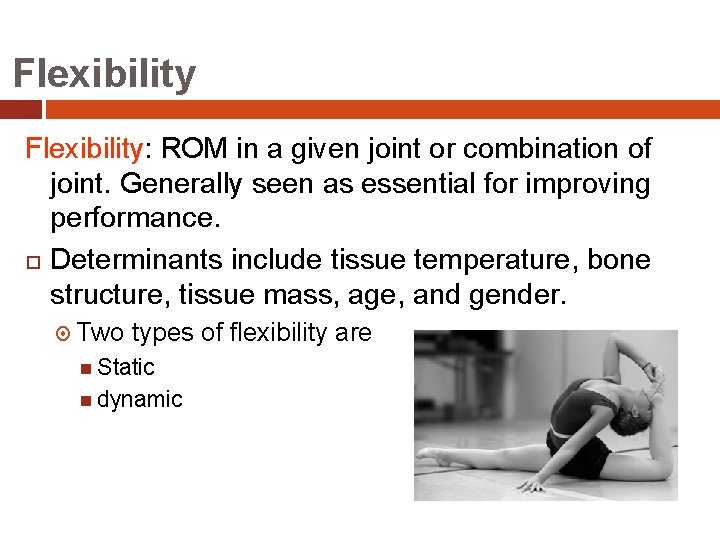 Flexibility

Flexibility: ROM in a given joint or combination of joint. Generally seen as essential for improving performance.

Determinants include tissue temperature, bone structure, tissue mass, age, and gender.

Two types of flexibility are

Static

dynamic